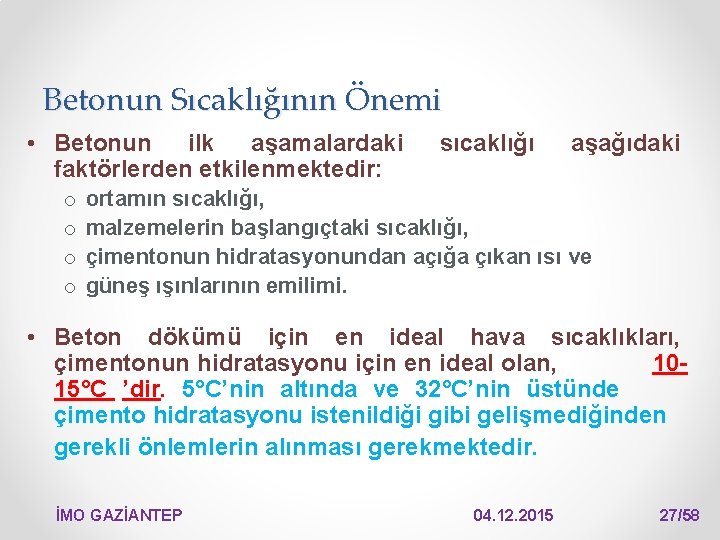 Betonun Sıcaklığının Önemi

• Betonun ilk aşamalardaki sıcaklığı aşağıdaki faktörlerden etkilenmektedir:
o ortamın sıcaklığı,
o malzemelerin başlangıçtaki sıcaklığı,
o çimentonun hidratasyonundan açığa çıkan ısı ve
o güneş ışınlarının emilimi.

• Beton dökümü için en ideal hava sıcaklıkları, çimentonun hidratasyonu için en ideal olan, 10-15°C 'dir. 5°C'nin altında ve 32°C'nin üstünde çimento hidratasyonu istenildiği gibi gelişmediğinden gerekli önlemlerin alınması gerekmektedir.

İMO GAZİANTEP 04.12.2015 27/58